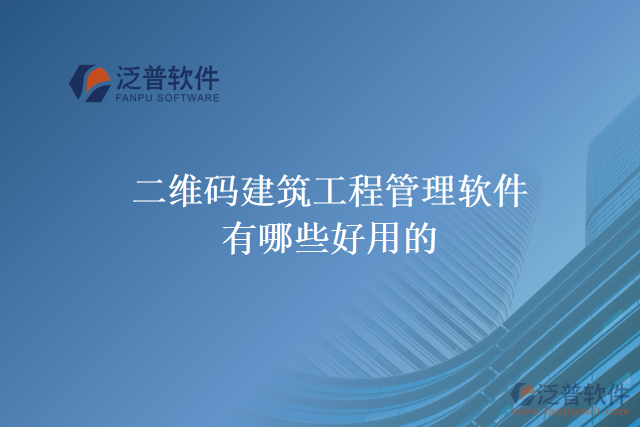 泛普软件
FANPU SOFTWARE

二维码建筑工程管理软件有哪些好用的

泛普软件
www.fanpusoft.com